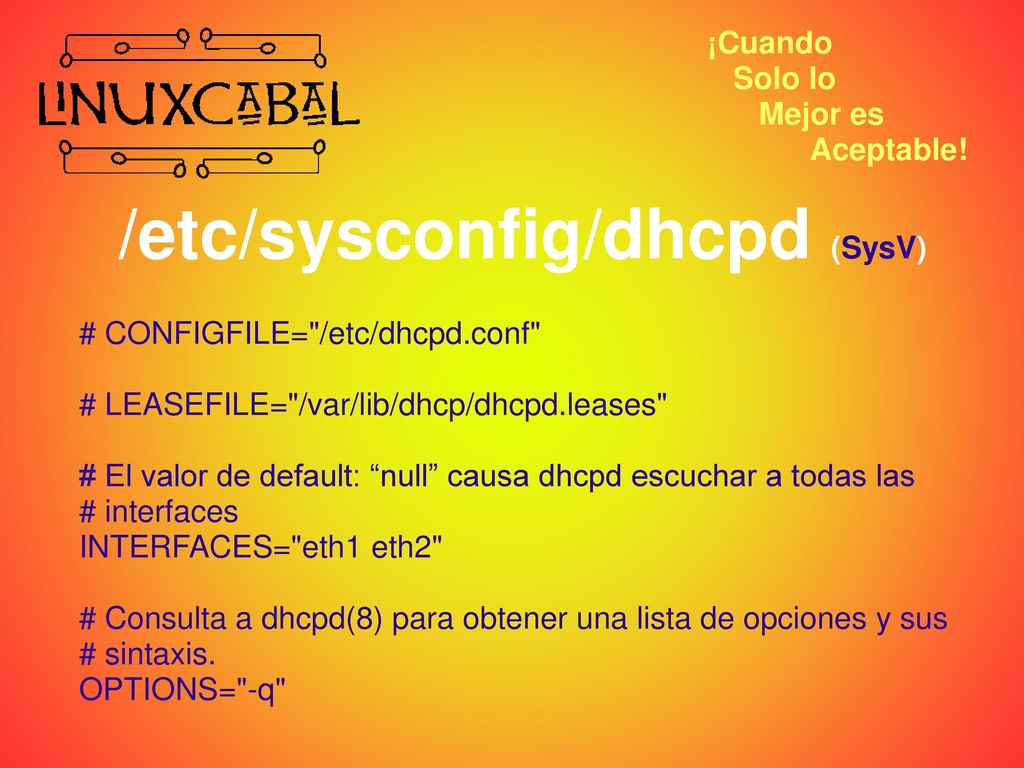 LINUXCABAL

¡Cuando Solo lo Mejor es Aceptable!

/etc/sysconfig/dhcpd (SysV)

# CONFIGFILE="/etc/dhcpd.conf"

# LEASEFILE="/var/lib/dhcp/dhcpd.leases"

# El valor de default: “null” causa dhcpd escuchar a todas las
# interfaces
INTERFACES="eth1 eth2"

# Consulta a dhcpd(8) para obtener una lista de opciones y sus
# sintaxis.
OPTIONS="-q"